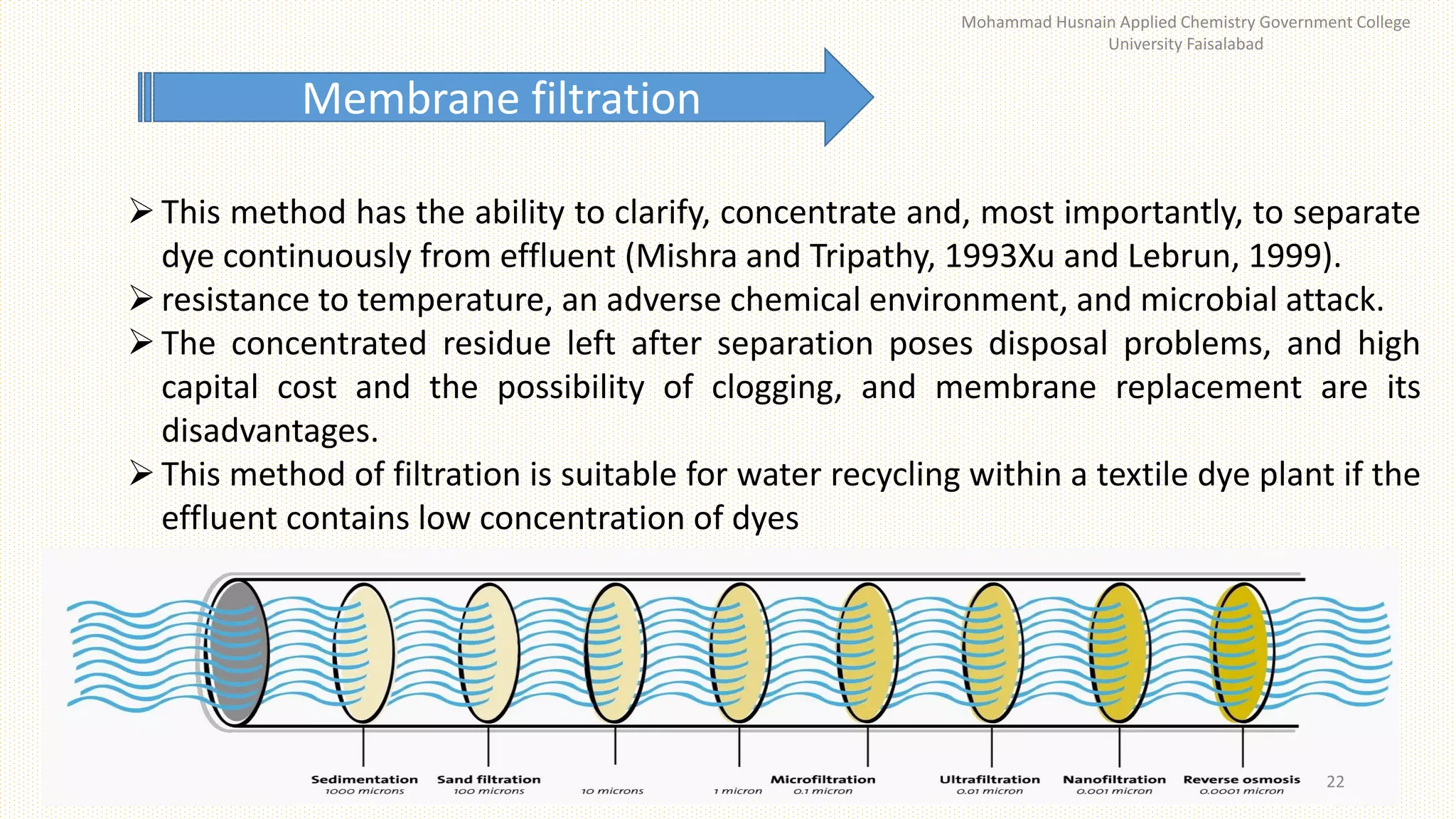 Mohammad Husnain Applied Chemistry Government College University Faisalabad

Membrane filtration

➢ This method has the ability to clarify, concentrate and, most importantly, to separate dye continuously from effluent (Mishra and Tripathy, 1993Xu and Lebrun, 1999).

➢ resistance to temperature, an adverse chemical environment, and microbial attack.

➢ The concentrated residue left after separation poses disposal problems, and high capital cost and the possibility of clogging, and membrane replacement are its disadvantages.

➢ This method of filtration is suitable for water recycling within a textile dye plant if the effluent contains low concentration of dyes

Sedimentation
1000 microns

Sand filtration
100 microns

10 microns

1 micron

Microfiltration
0.1 micron

Ultrafiltration
0.01 micron

Nanofiltration
0.001 micron

Reverse osmosis
0.0001 micron

22